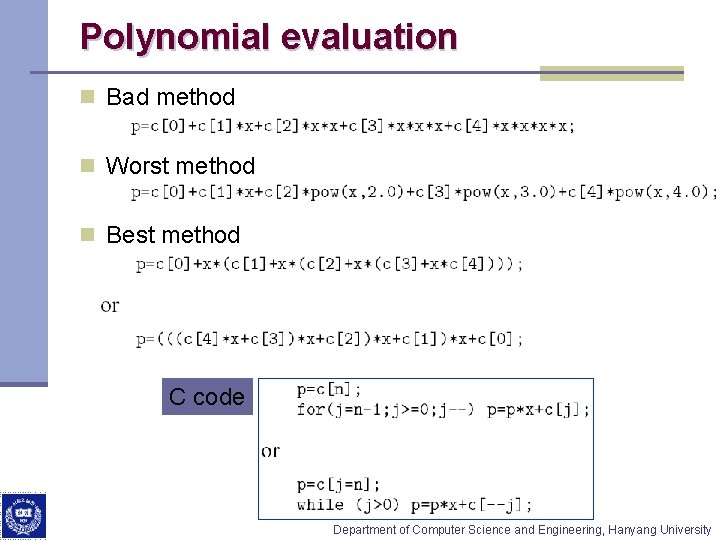 Polynomial evaluation

Bad method

p=c[0]+c[1]*x+c[2]*x*x+c[3]*x*x*x+c[4]*x*x*x*x;

Worst method

p=c[0]+c[1]*x+c[2]*pow(x,2.0)+c[3]*pow(x,3.0)+c[4]*pow(x,4.0);

Best method

p=c[0]+x*(c[1]+x*(c[2]+x*(c[3]+x*c[4])));

or

p=(((c[4]*x+c[3])*x+c[2])*x+c[1])*x+c[0];

C code

p=c[n];
for(j=n-1;j>=0;j--) p=p*x+c[j];

or

p=c[j=n];
while (j>0) p=p*x+c[--j];

Department of Computer Science and Engineering, Hanyang University